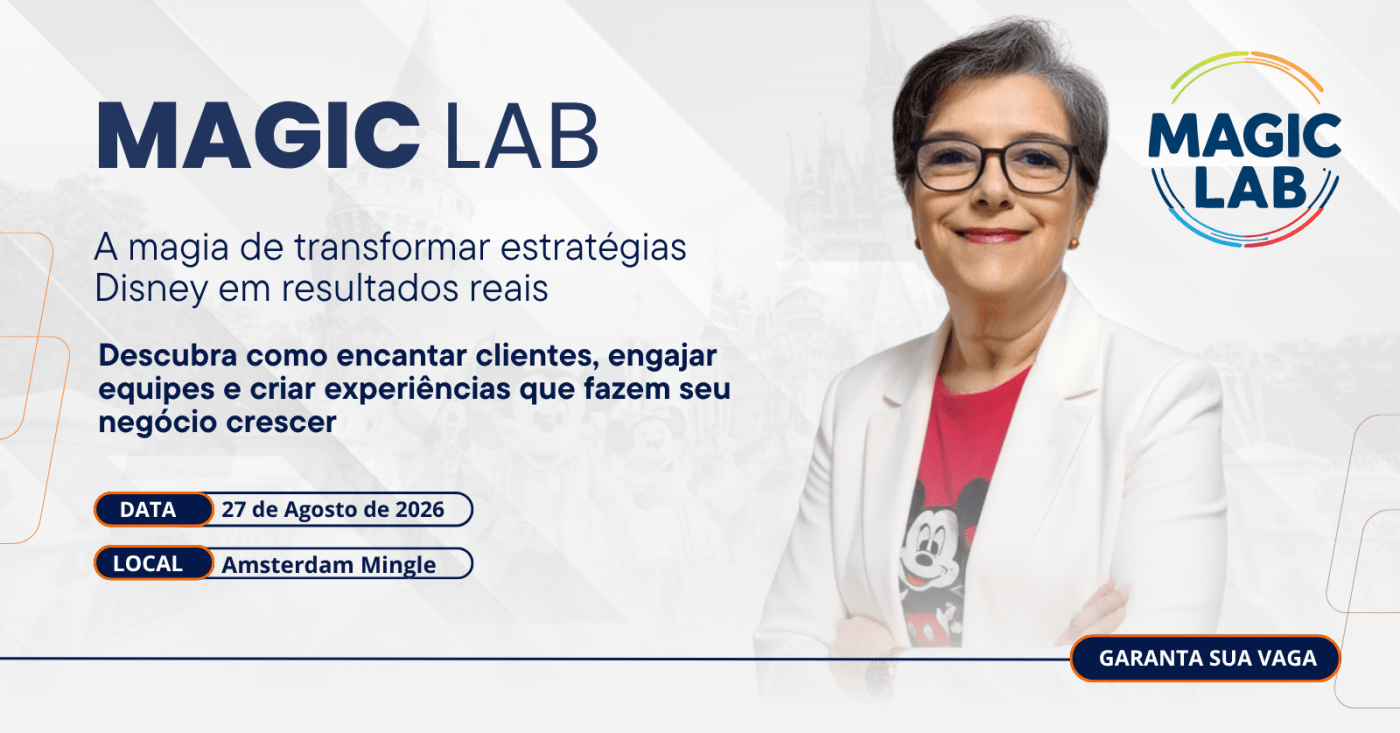 MAGIC LAB

MAGIC LAB

A magia de transformar estratégias Disney em resultados reais

Descubra como encantar clientes, engajar equipes e criar experiências que fazem seu negócio crescer

DATA 27 de Agosto de 2026

LOCAL Amsterdam Mingle

GARANTA SUA VAGA